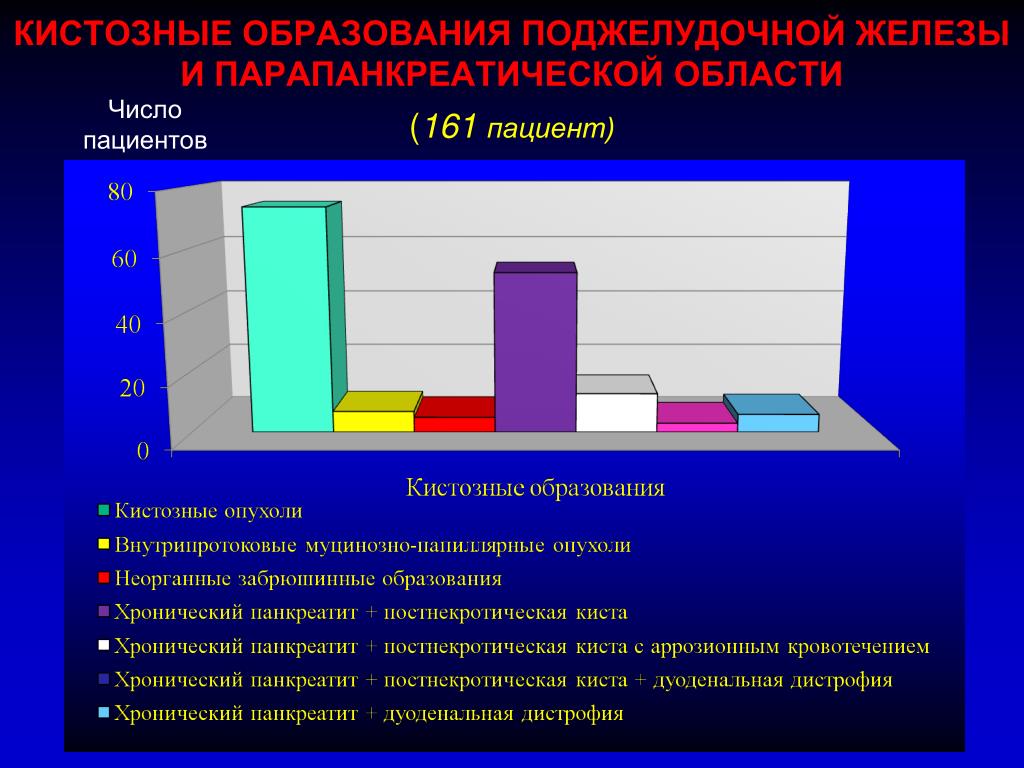 КИСТОЗНЫЕ ОБРАЗОВАНИЯ ПОДЖЕЛУДОЧНОЙ ЖЕЛЕЗЫ И ПАРАПАНКРЕАТИЧЕСКОЙ ОБЛАСТИ

Число пациентов

(161 пациент)

80
60
40
20
0

Кистозные образования

Кистозные опухоли
Внутрипротоковые муцинозно-папиллярные опухоли
Неорганные забрюшинные образования
Хронический панкреатит + постнекротическая киста
Хронический панкреатит + постнекротическая киста с аррозионным кровотечением
Хронический панкреатит + постнекротическая киста + дуоденальная дистрофия
Хронический панкреатит + дуоденальная дистрофия